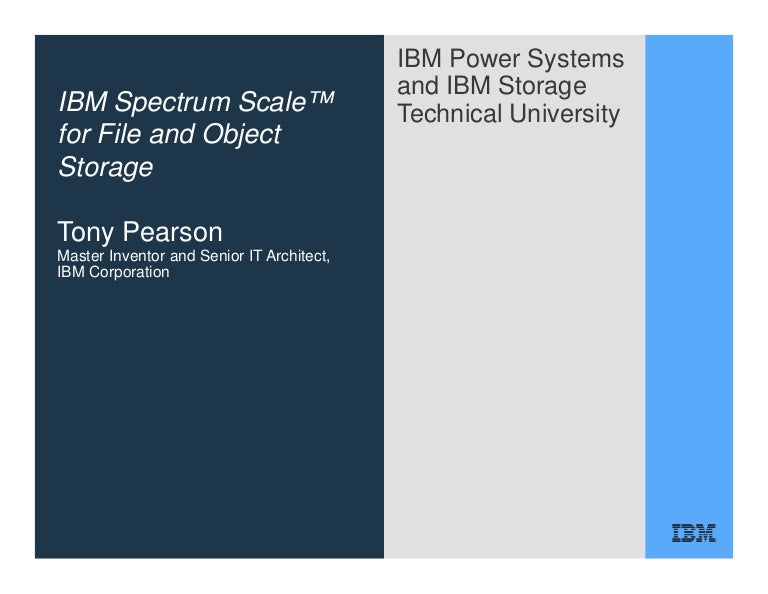 IBM Spectrum Scale™ for File and Object Storage

Tony Pearson
Master Inventor and Senior IT Architect, IBM Corporation

IBM Power Systems and IBM Storage Technical University

IBM